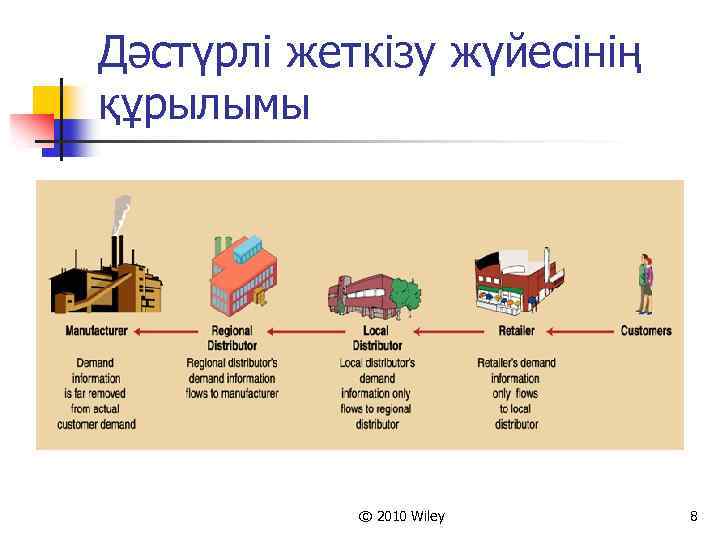 Дәстүрлі жеткізу жүйесінің құрылымы

Manufacturer

Demand information is far removed from actual customer demand

Regional Distributor

Regional distributor's demand information flows to manufacturer

Local Distributor

Local distributor's demand information only flows to regional distributor

Retailer

Retailer's demand information only flows to local distributor

Customers

© 2010 Wiley

8